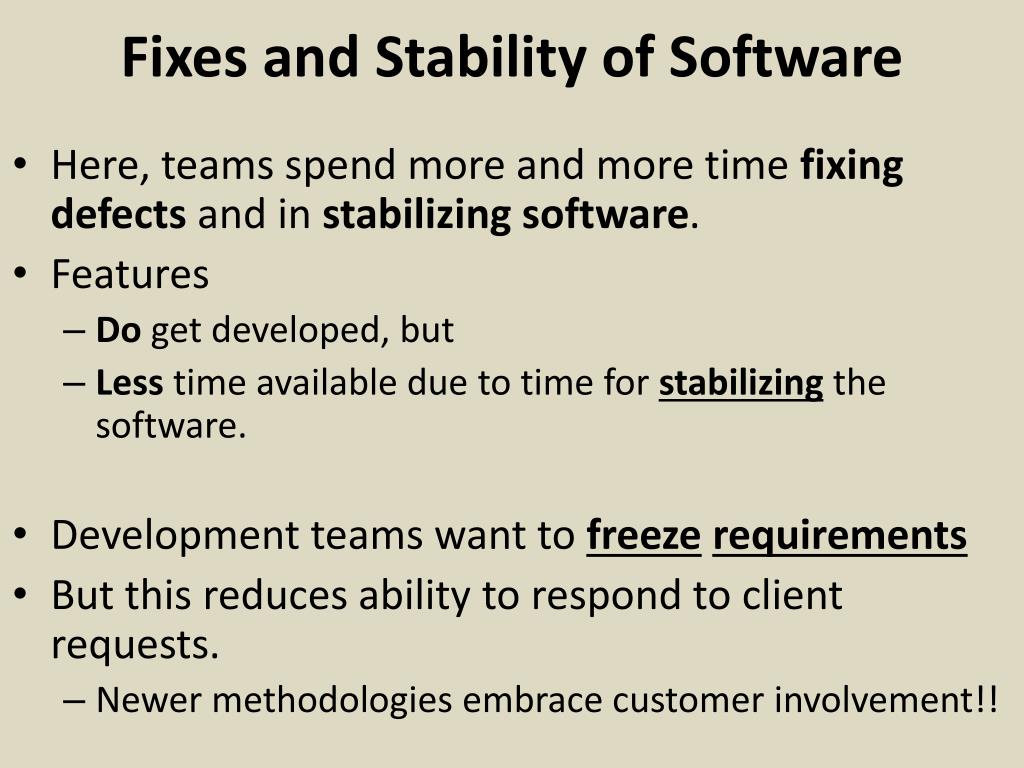 Fixes and Stability of Software

• Here, teams spend more and more time fixing defects and in stabilizing software.
• Features
– Do get developed, but
– Less time available due to time for stabilizing the software.

• Development teams want to freeze requirements
• But this reduces ability to respond to client requests.
– Newer methodologies embrace customer involvement!!